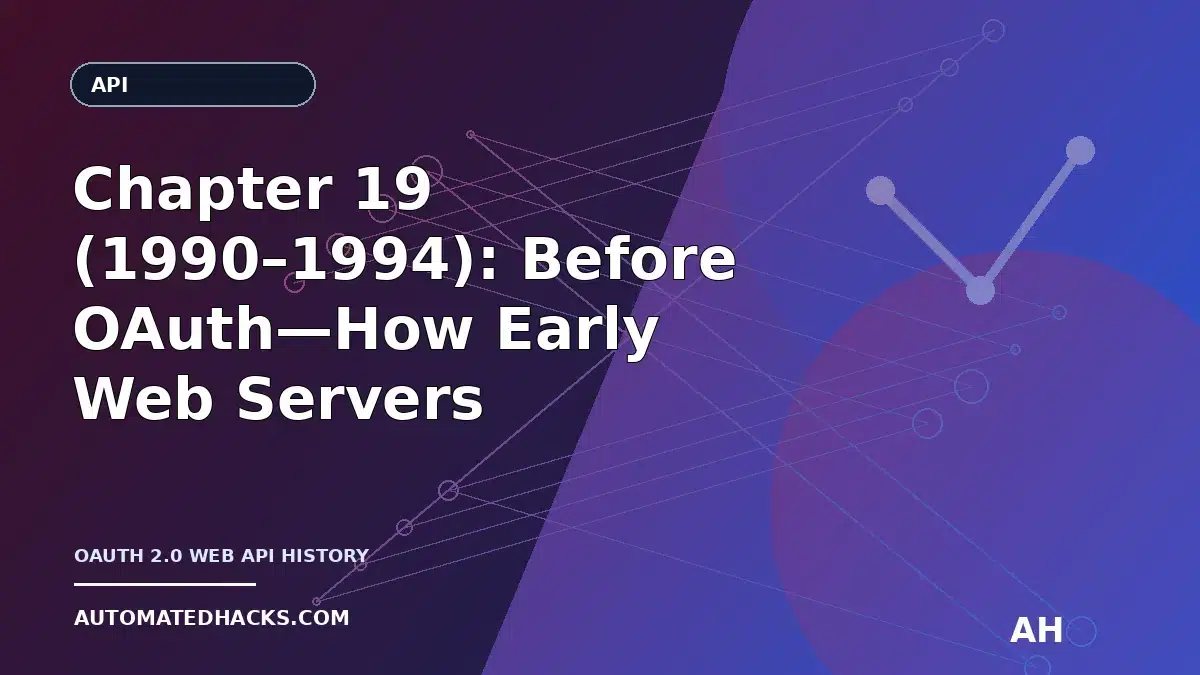 API

Chapter 19 (1990–1994): Before OAuth—How Early Web Servers

OAUTH 2.0 WEB API HISTORY

AUTOMATEDHACKS.COM

AH